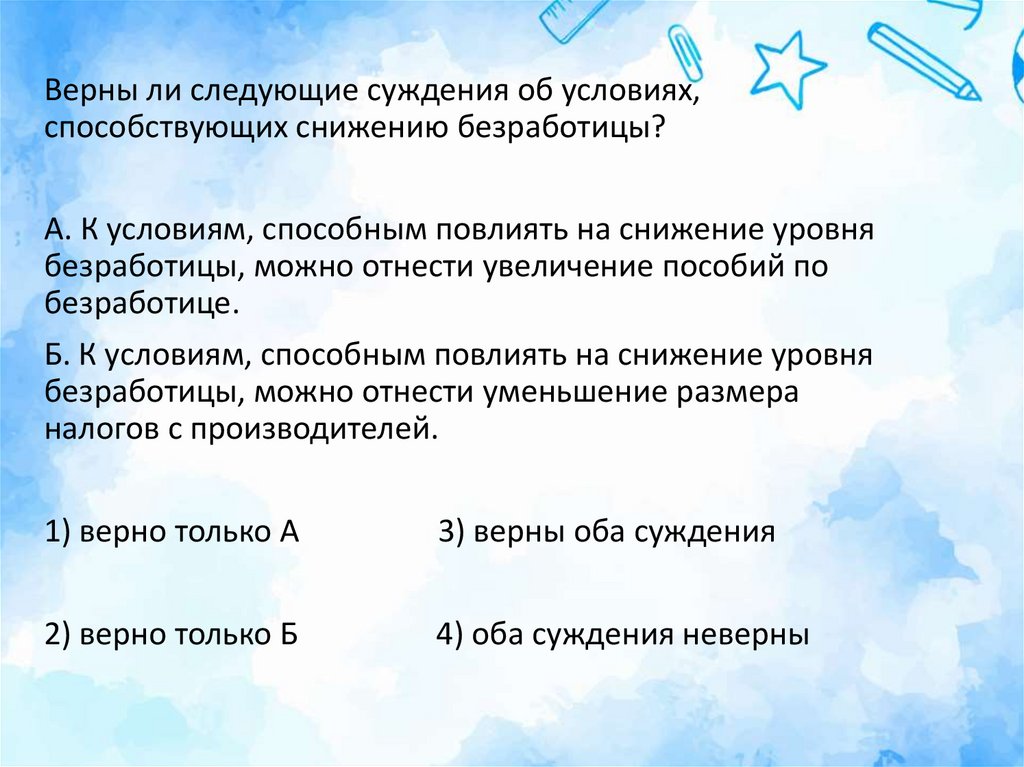 Верны ли следующие суждения об условиях, способствующих снижению безработицы?

А. К условиям, способным повлиять на снижение уровня безработицы, можно отнести увеличение пособий по безработице.

Б. К условиям, способным повлиять на снижение уровня безработицы, можно отнести уменьшение размера налогов с производителей.

1) верно только А

3) верны оба суждения

2) верно только Б

4) оба суждения неверны